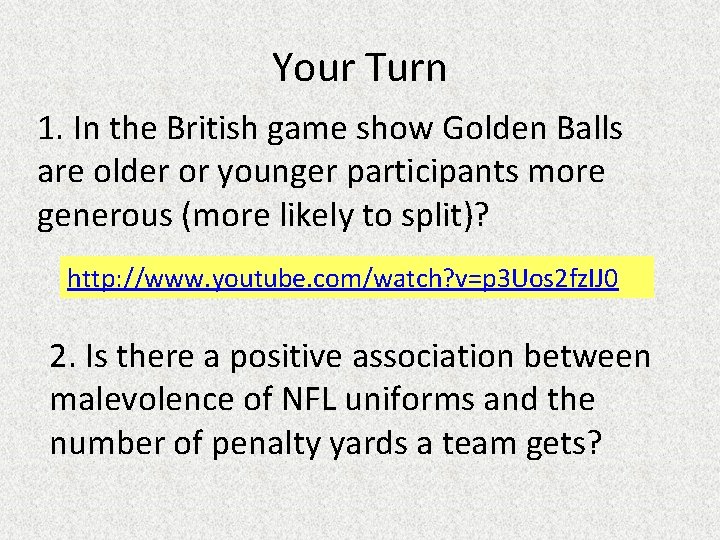 Your Turn

1. In the British game show Golden Balls are older or younger participants more generous (more likely to split)?

http://www.youtube.com/watch?v=p3Uos2fzIJ0

2. Is there a positive association between malevolence of NFL uniforms and the number of penalty yards a team gets?